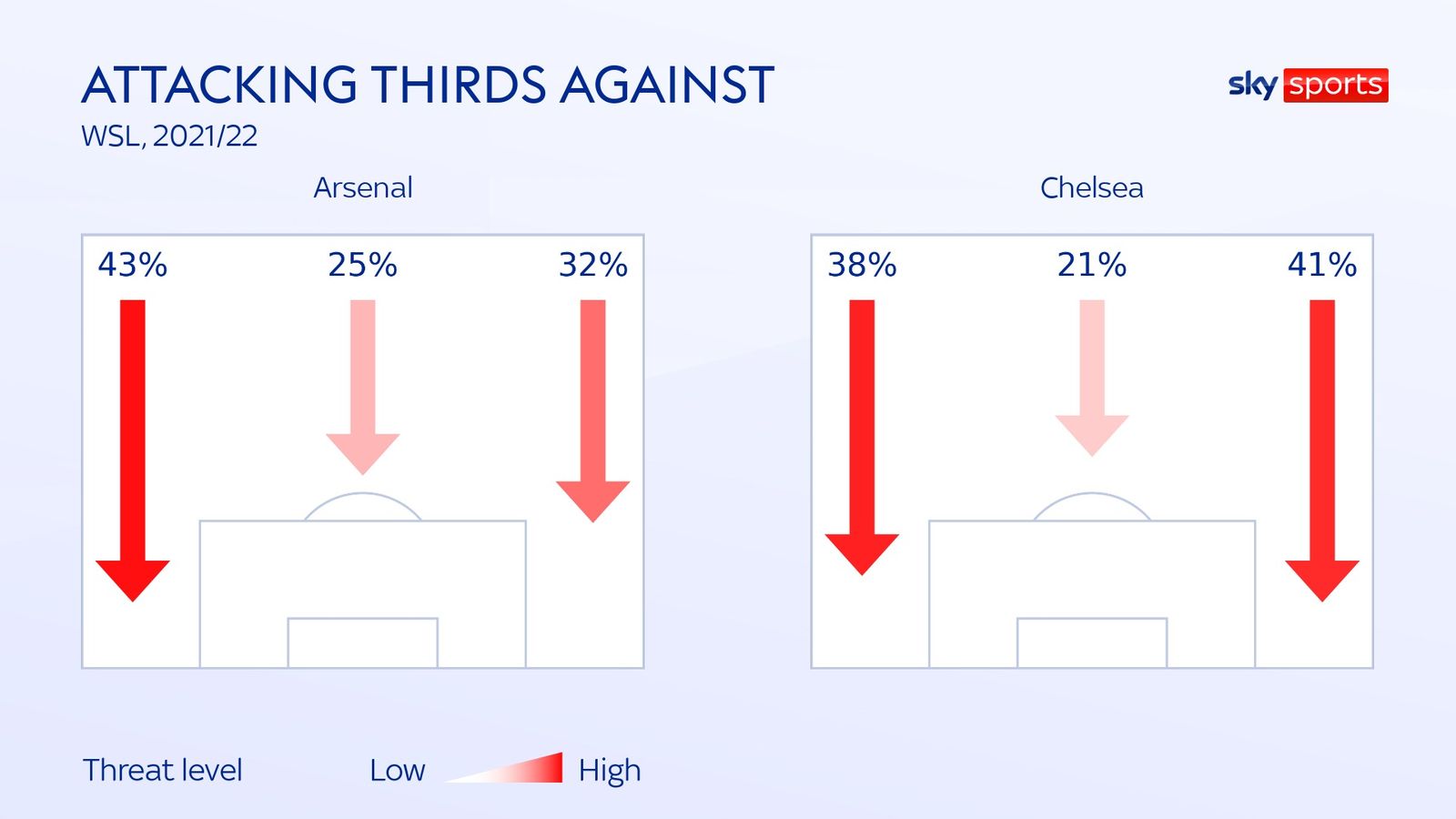 ATTACKING THIRDS AGAINST
WSL, 2021/22

sky sports

Arsenal

43% 25% 32%

Chelsea

38% 21% 41%

Threat level Low High